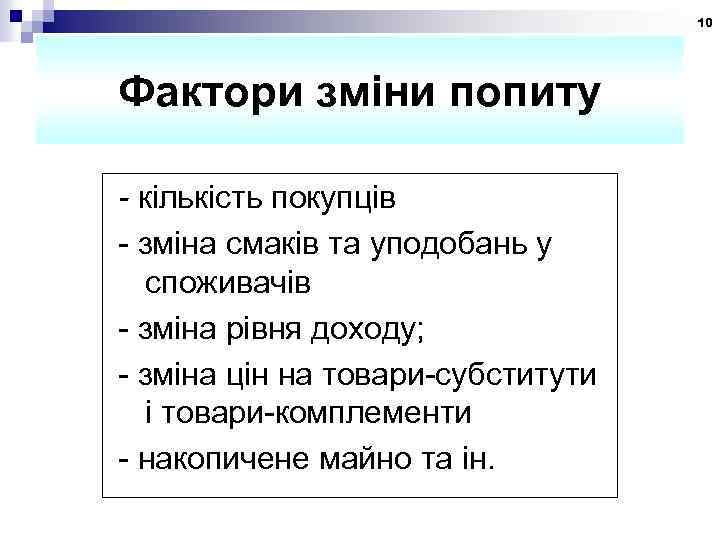 10

Фактори зміни попиту

- кількість покупців
- зміна смаків та уподобань у споживачів
- зміна рівня доходу;
- зміна цін на товари-субститути і товари-комплементи
- накопичене майно та ін.